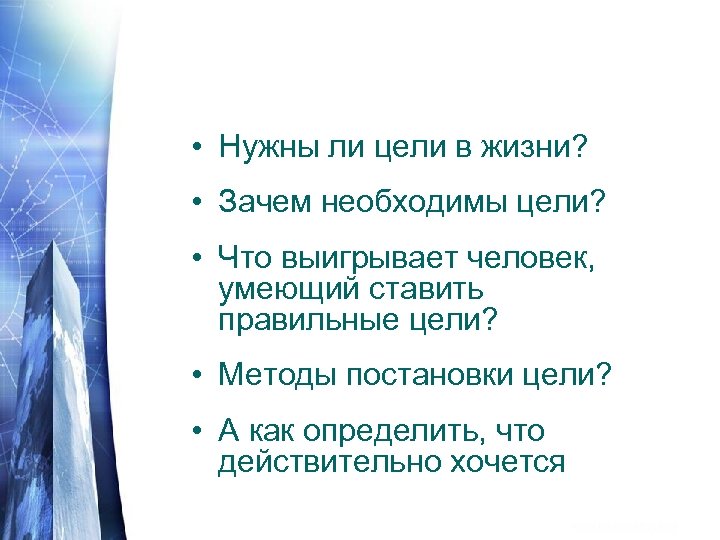 • Нужны ли цели в жизни?
• Зачем необходимы цели?
• Что выигрывает человек, умеющий ставить правильные цели?
• Методы постановки цели?
• А как определить, что действительно хочется